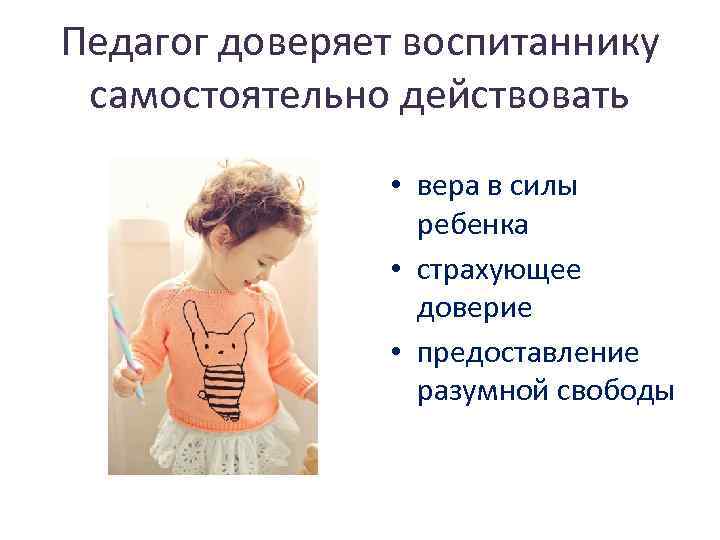 Педагог доверяет воспитаннику самостоятельно действовать

• вера в силы ребенка
• страхующее доверие
• предоставление разумной свободы